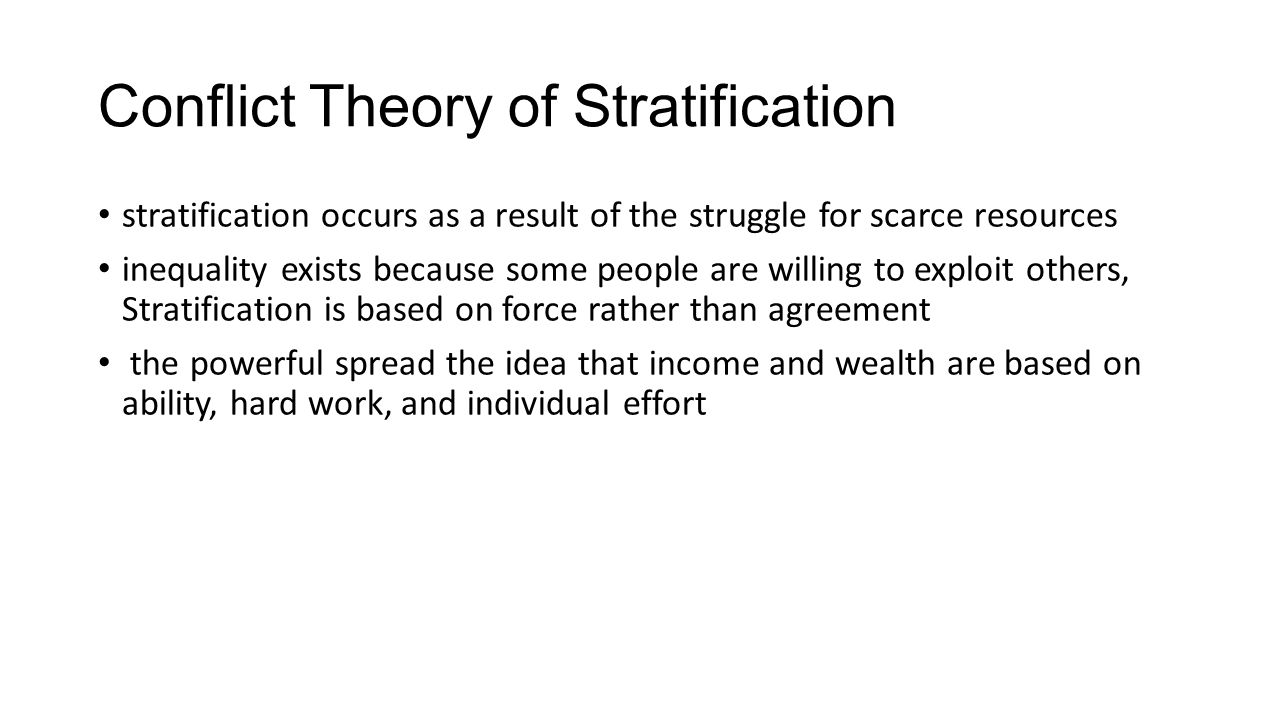 Conflict Theory of Stratification

• stratification occurs as a result of the struggle for scarce resources

• inequality exists because some people are willing to exploit others, Stratification is based on force rather than agreement

• the powerful spread the idea that income and wealth are based on ability, hard work, and individual effort